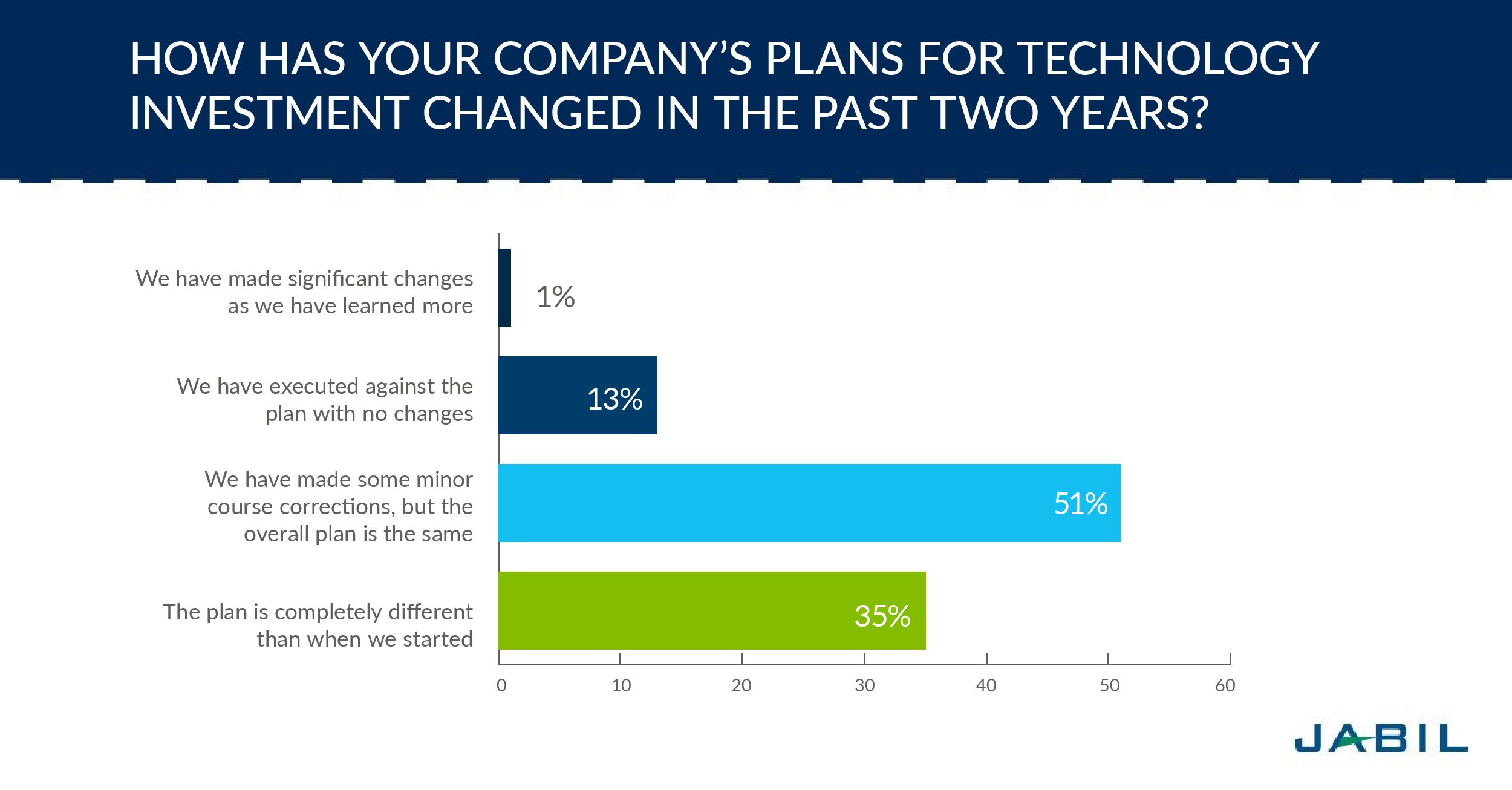 HOW HAS YOUR COMPANY'S PLANS FOR TECHNOLOGY INVESTMENT CHANGED IN THE PAST TWO YEARS?

We have made significant changes as we have learned more

1%

We have executed against the plan with no changes

13%

We have made some minor course corrections, but the overall plan is the same

51%

The plan is completely different than when we started

35%

0 10 20 30 40 50 60

JABIL